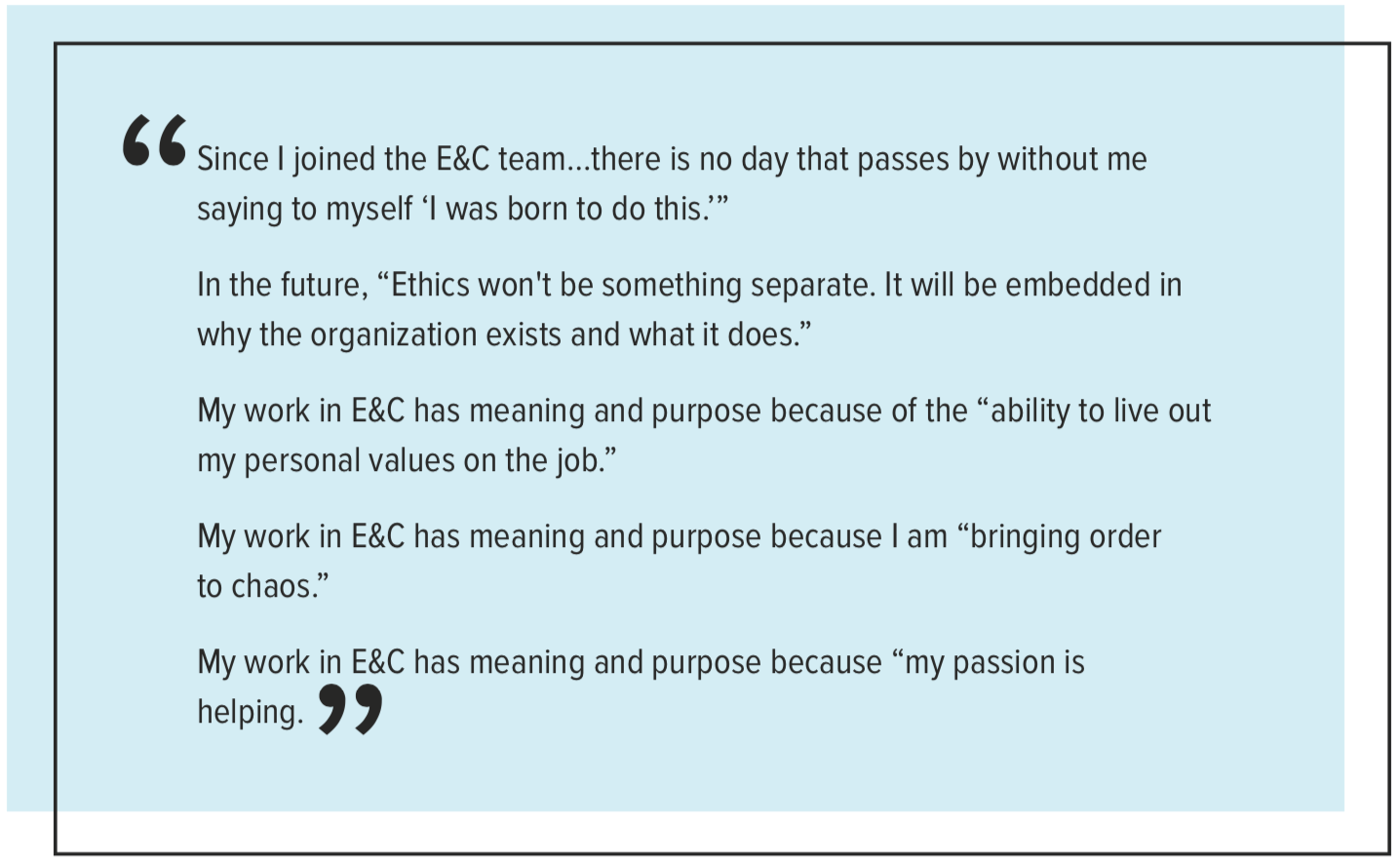 “Since I joined the E&C team...there is no day that passes by without me saying to myself ‘I was born to do this.’”

In the future, “Ethics won't be something separate. It will be embedded in why the organization exists and what it does.”

My work in E&C has meaning and purpose because of the “ability to live out my personal values on the job.”

My work in E&C has meaning and purpose because I am “bringing order to chaos.”

My work in E&C has meaning and purpose because “my passion is helping.”